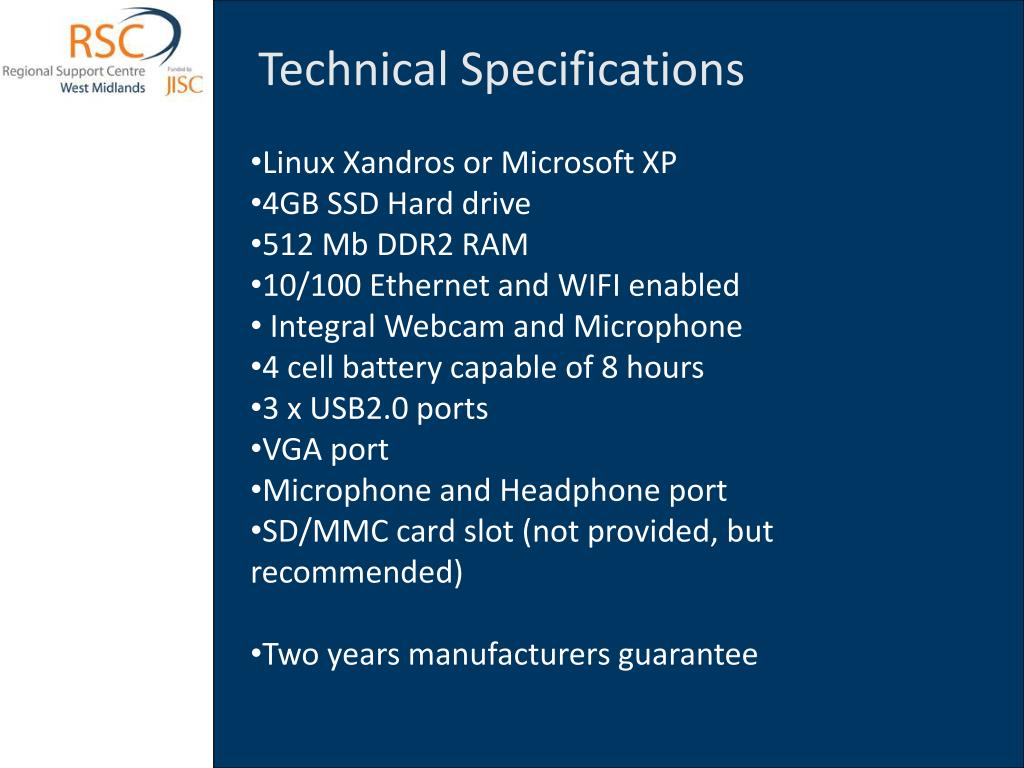 RSC
Regional Support Centre
West Midlands
Funded by
JISC

Technical Specifications

•Linux Xandros or Microsoft XP
•4GB SSD Hard drive
•512 Mb DDR2 RAM
•10/100 Ethernet and WIFI enabled
• Integral Webcam and Microphone
•4 cell battery capable of 8 hours
•3 x USB2.0 ports
•VGA port
•Microphone and Headphone port
•SD/MMC card slot (not provided, but recommended)

•Two years manufacturers guarantee